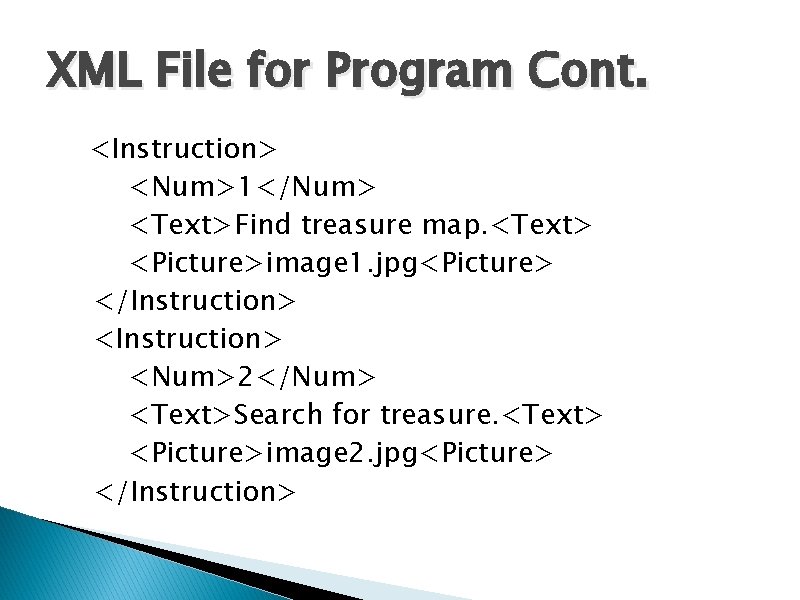 XML File for Program Cont.

<Instruction>
<Num>1</Num>
<Text>Find treasure map.<Text>
<Picture>image1.jpg<Picture>
</Instruction>
<Instruction>
<Num>2</Num>
<Text>Search for treasure.<Text>
<Picture>image2.jpg<Picture>
</Instruction>